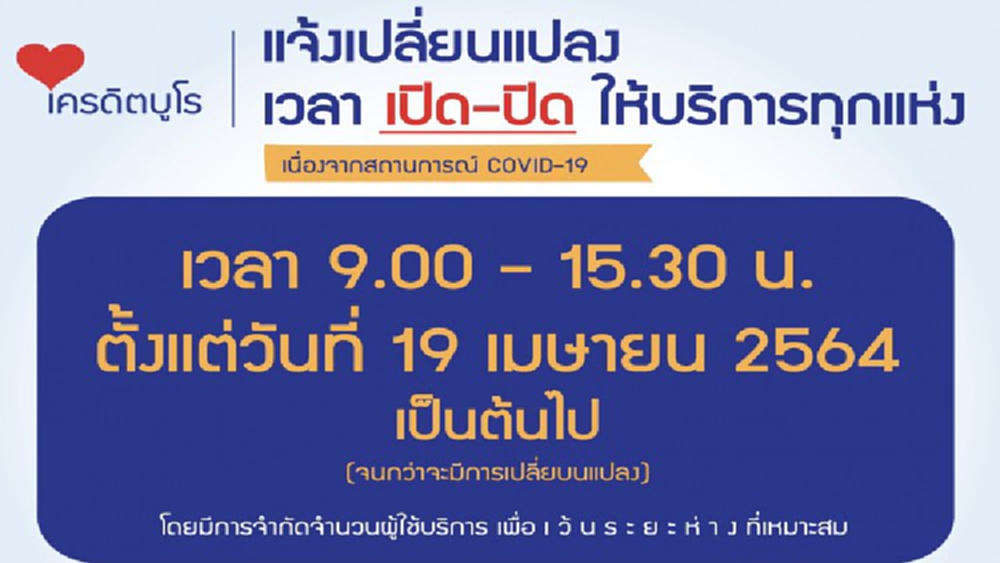 เครดิตบูโร

แจ้งเปลี่ยนแปลง
เวลา เปิด-ปิด ให้บริการทุกแห่ง

เนื่องจากสถานการณ์ COVID-19

เวลา 9.00 - 15.30 น.
ตั้งแต่วันที่ 19 เมษายน 2564
เป็นต้นไป

(จนกว่าจะมีการเปลี่ยนแปลง)

โดยมีการจำกัดจำนวนผู้ใช้บริการ เพื่อ เว้นระยะห่าง ที่เหมาะสม